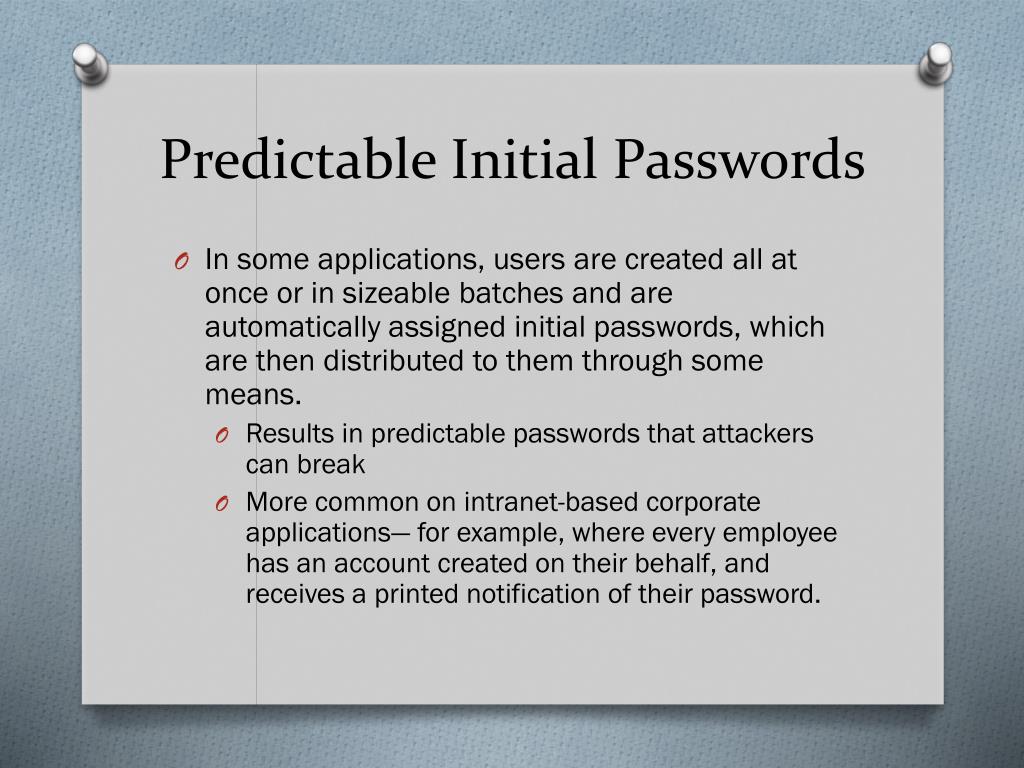 Predictable Initial Passwords

O In some applications, users are created all at once or in sizeable batches and are automatically assigned initial passwords, which are then distributed to them through some means.

O Results in predictable passwords that attackers can break

O More common on intranet-based corporate applications— for example, where every employee has an account created on their behalf, and receives a printed notification of their password.